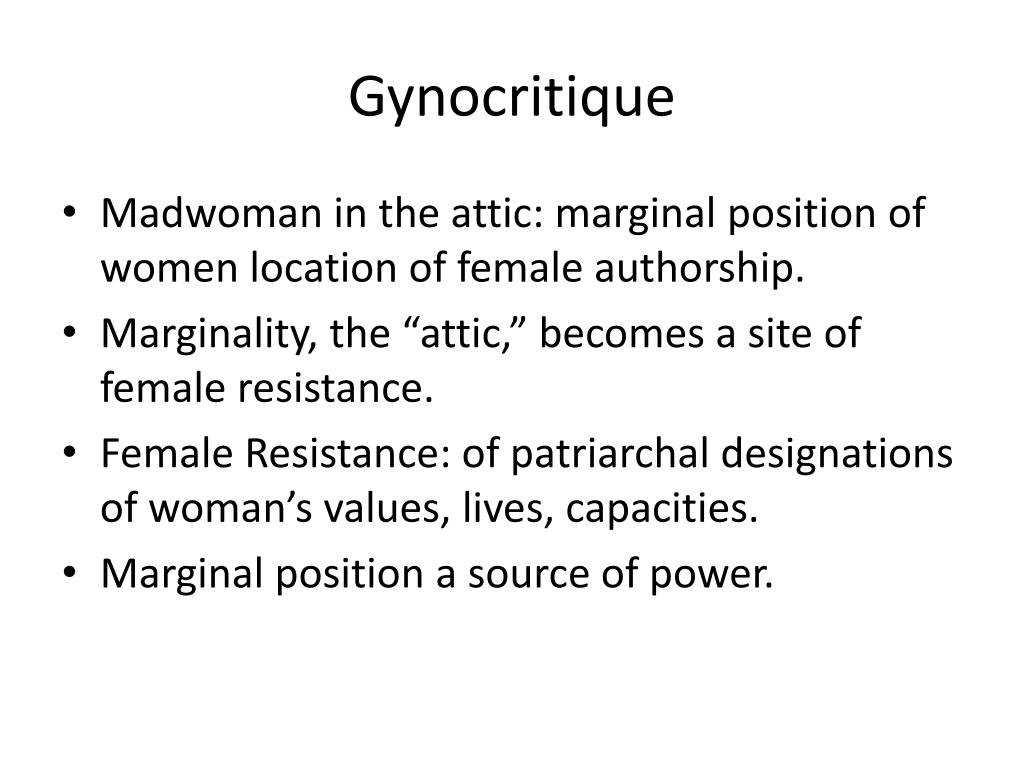 Gynocritique

• Madwoman in the attic: marginal position of women location of female authorship.
• Marginality, the “attic,” becomes a site of female resistance.
• Female Resistance: of patriarchal designations of woman’s values, lives, capacities.
• Marginal position a source of power.